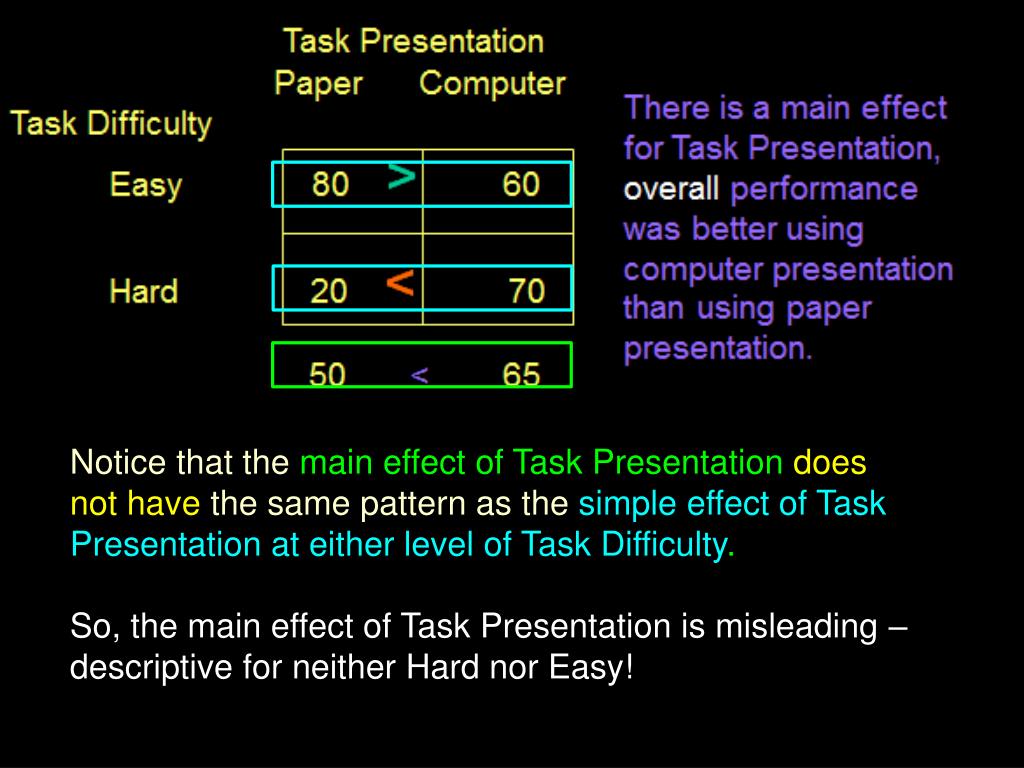 Task Presentation

| Task Difficulty | Paper | | Computer |
|---|---|---|---|
| Easy | 80 | > | 60 |
| Hard | 20 | < | 70 |
| | 50 | < | 65 |

There is a main effect for Task Presentation, overall performance was better using computer presentation than using paper presentation.

Notice that the main effect of Task Presentation does not have the same pattern as the simple effect of Task Presentation at either level of Task Difficulty.

So, the main effect of Task Presentation is misleading – descriptive for neither Hard nor Easy!